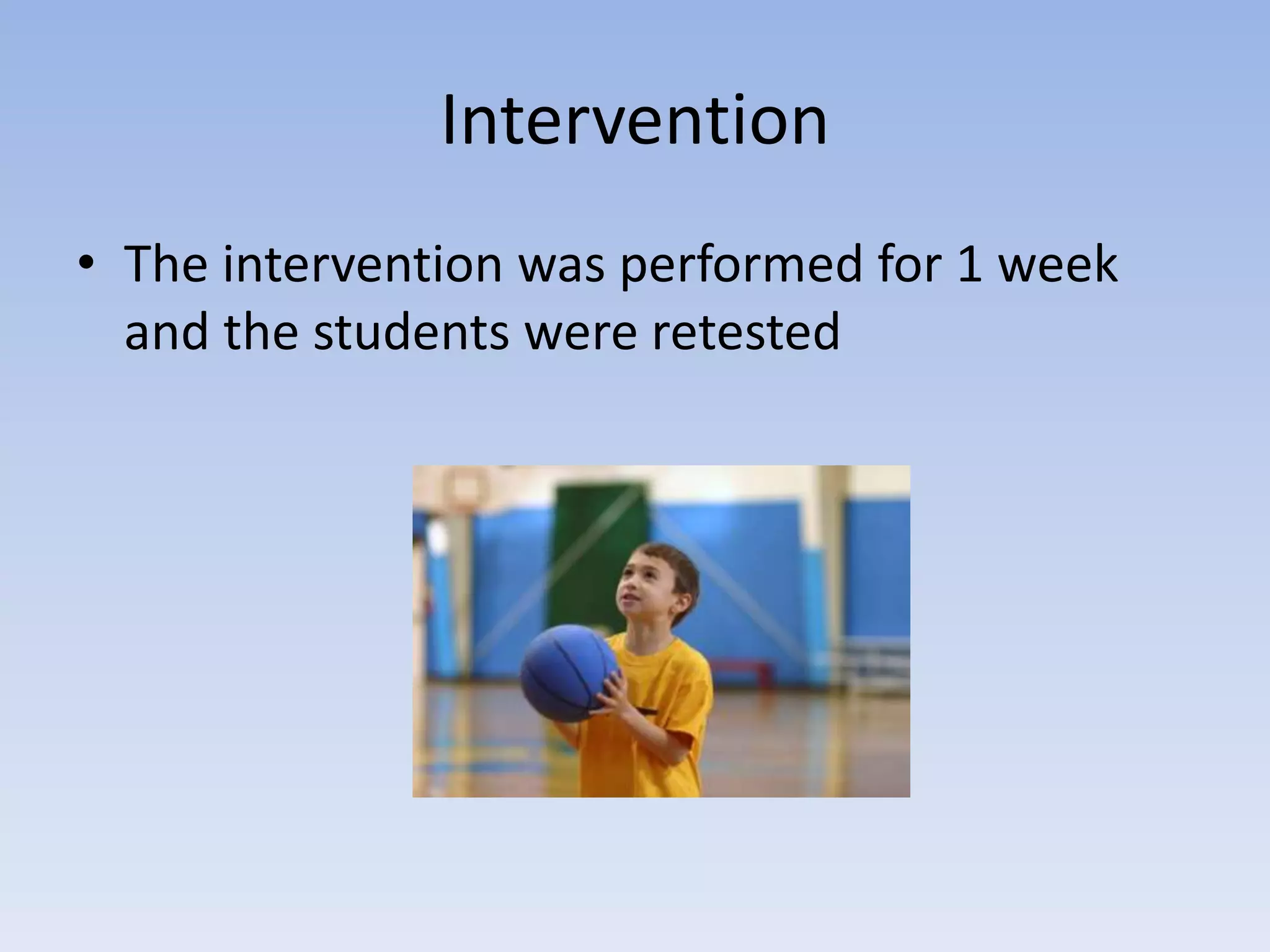 Intervention

• The intervention was performed for 1 week and the students were retested